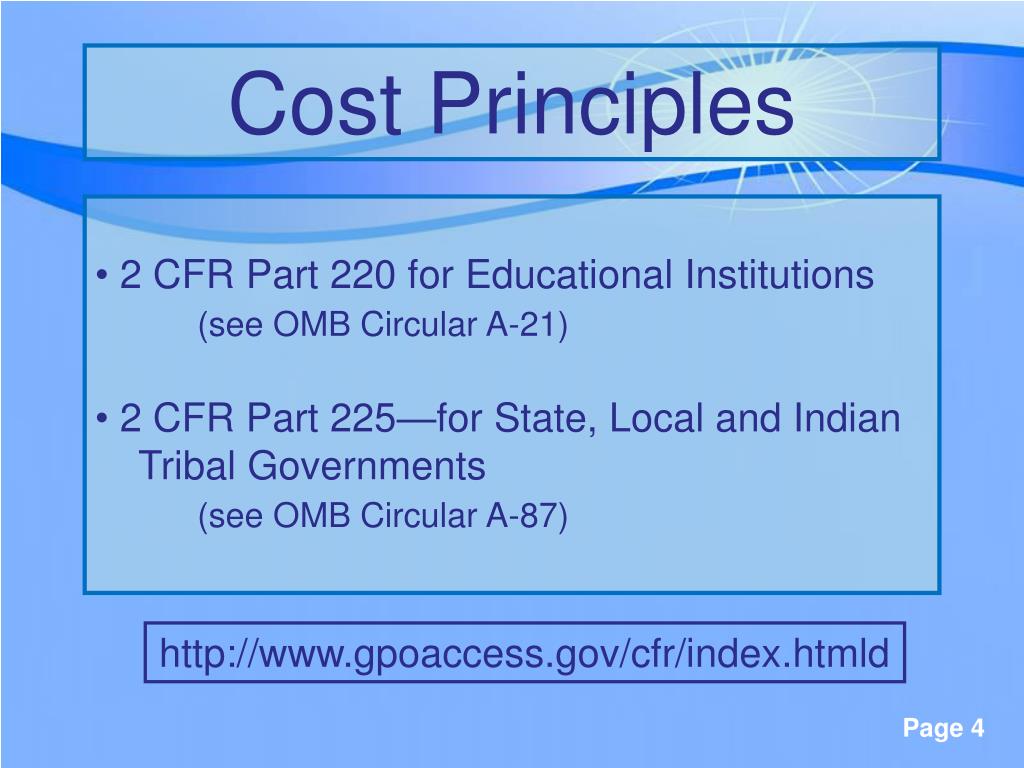 Cost Principles

• 2 CFR Part 220 for Educational Institutions
(see OMB Circular A-21)

• 2 CFR Part 225—for State, Local and Indian Tribal Governments
(see OMB Circular A-87)

http://www.gpoaccess.gov/cfr/index.htmld

Page 4